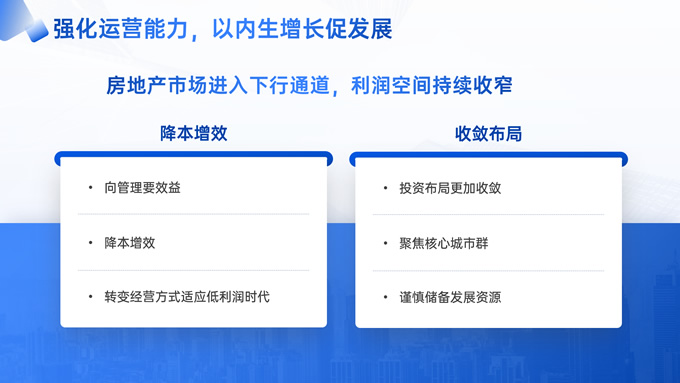 强化运营能力，以内生增长促发展

房地产市场进入下行通道，利润空间持续收窄

降本增效

• 向管理要效益

• 降本增效

• 转变经营方式适应低利润时代

收敛布局

• 投资布局更加收敛

• 聚焦核心城市群

• 谨慎储备发展资源